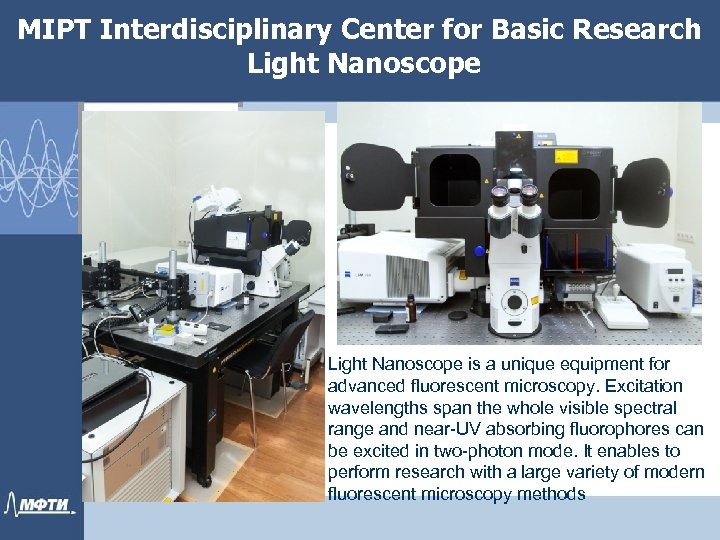 MIPT Interdisciplinary Center for Basic Research
Light Nanoscope

Light Nanoscope is a unique equipment for advanced fluorescent microscopy. Excitation wavelengths span the whole visible spectral range and near-UV absorbing fluorophores can be excited in two-photon mode. It enables to perform research with a large variety of modern fluorescent microscopy methods

МФТИ